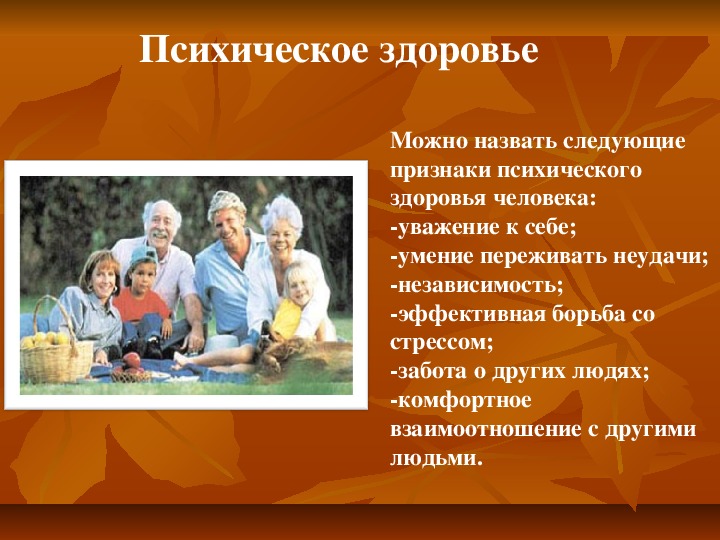 Психическое здоровье

Можно назвать следующие признаки психического здоровья человека:
-уважение к себе;
-умение переживать неудачи;
-независимость;
-эффективная борьба со стрессом;
-забота о других людях;
-комфортное взаимоотношение с другими людьми.